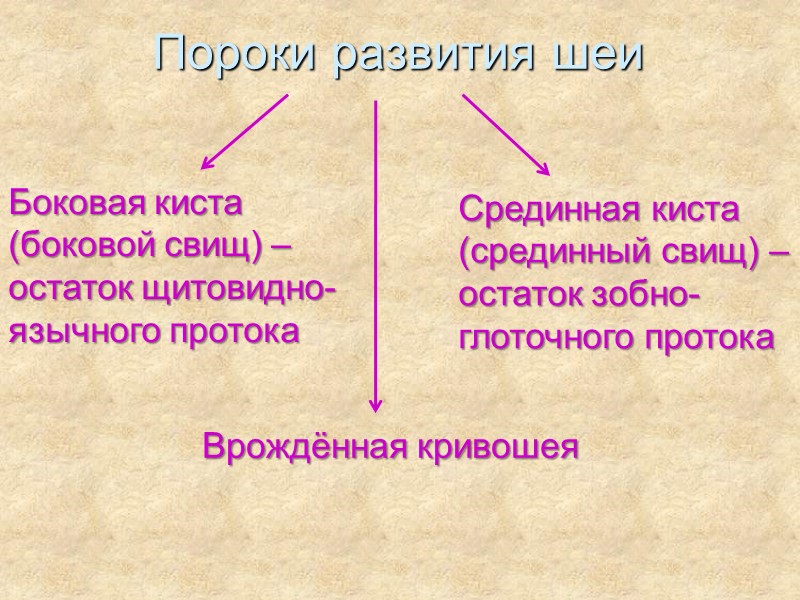 Пороки развития шеи

Боковая киста (боковой свищ) – остаток щитовидно-язычного протока

Срединная киста (срединный свищ) – остаток зобно-глоточного протока

Врождённая кривошея